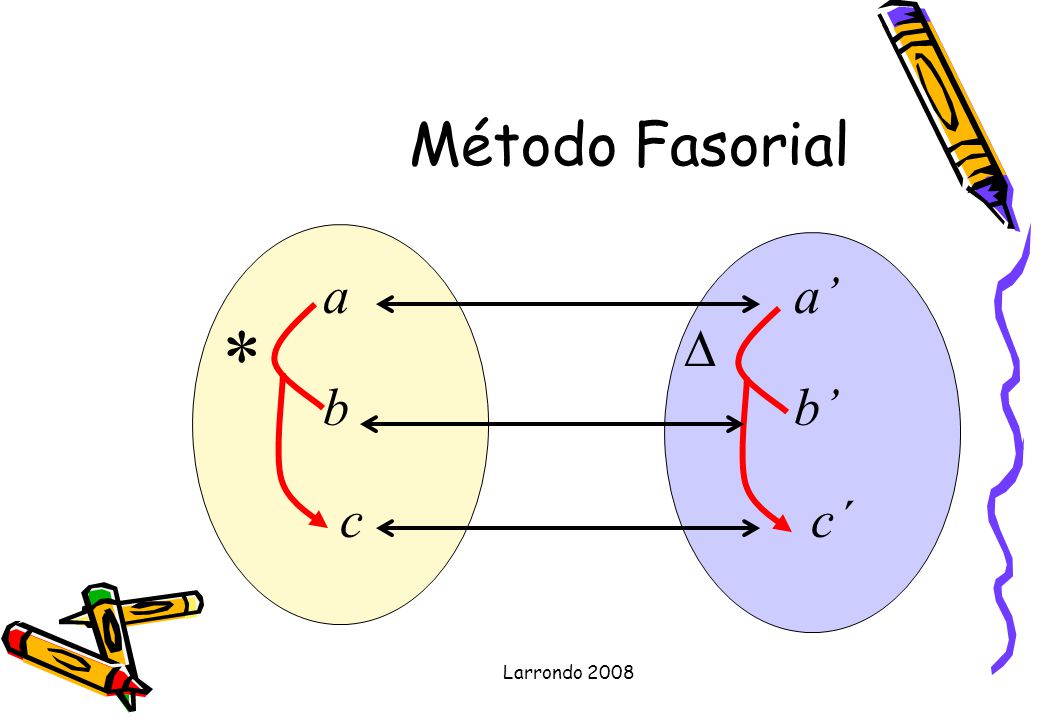 Método Fasorial

$a$
$*$
$b$
$c$

$a'$
$\Delta$
$b'$
$c'$

Larrondo 2008